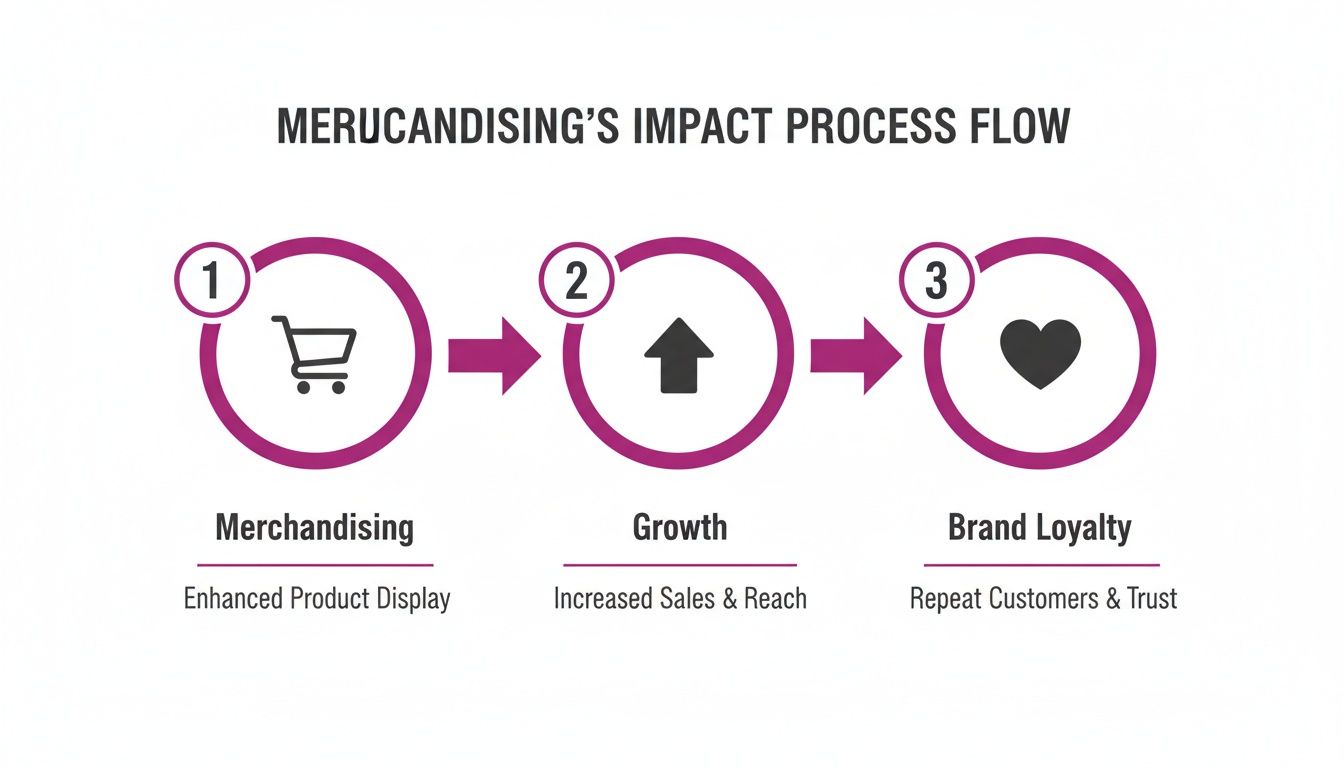 MERUCANDISING'S IMPACT PROCESS FLOW

1

Merchandising

Enhanced Product Display

2

Growth

Increased Sales & Reach

3

Brand Loyalty

Repeat Customers & Trust